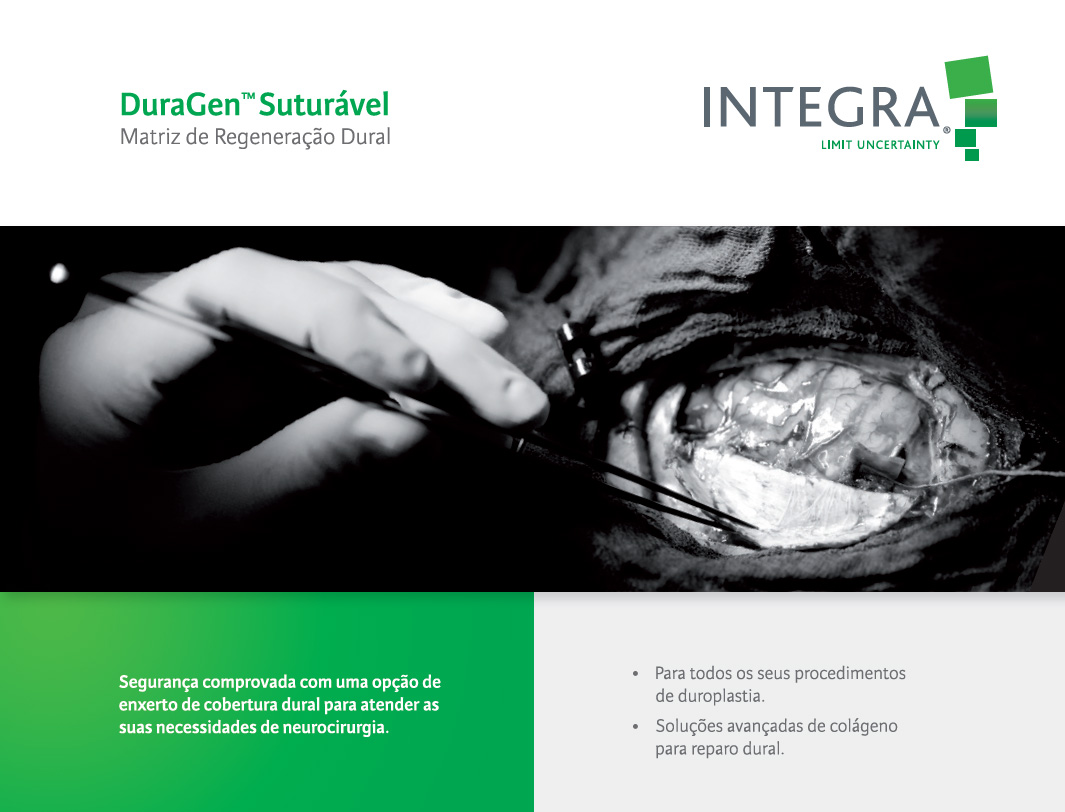 DuraGen™ Suturável
Matriz de Regeneração Dural

INTEGRA®
LIMIT UNCERTAINTY

Segurança comprovada com uma opção de enxerto de cobertura dural para atender as suas necessidades de neurocirurgia.

• Para todos os seus procedimentos de duroplastia.
• Soluções avançadas de colágeno para reparo dural.